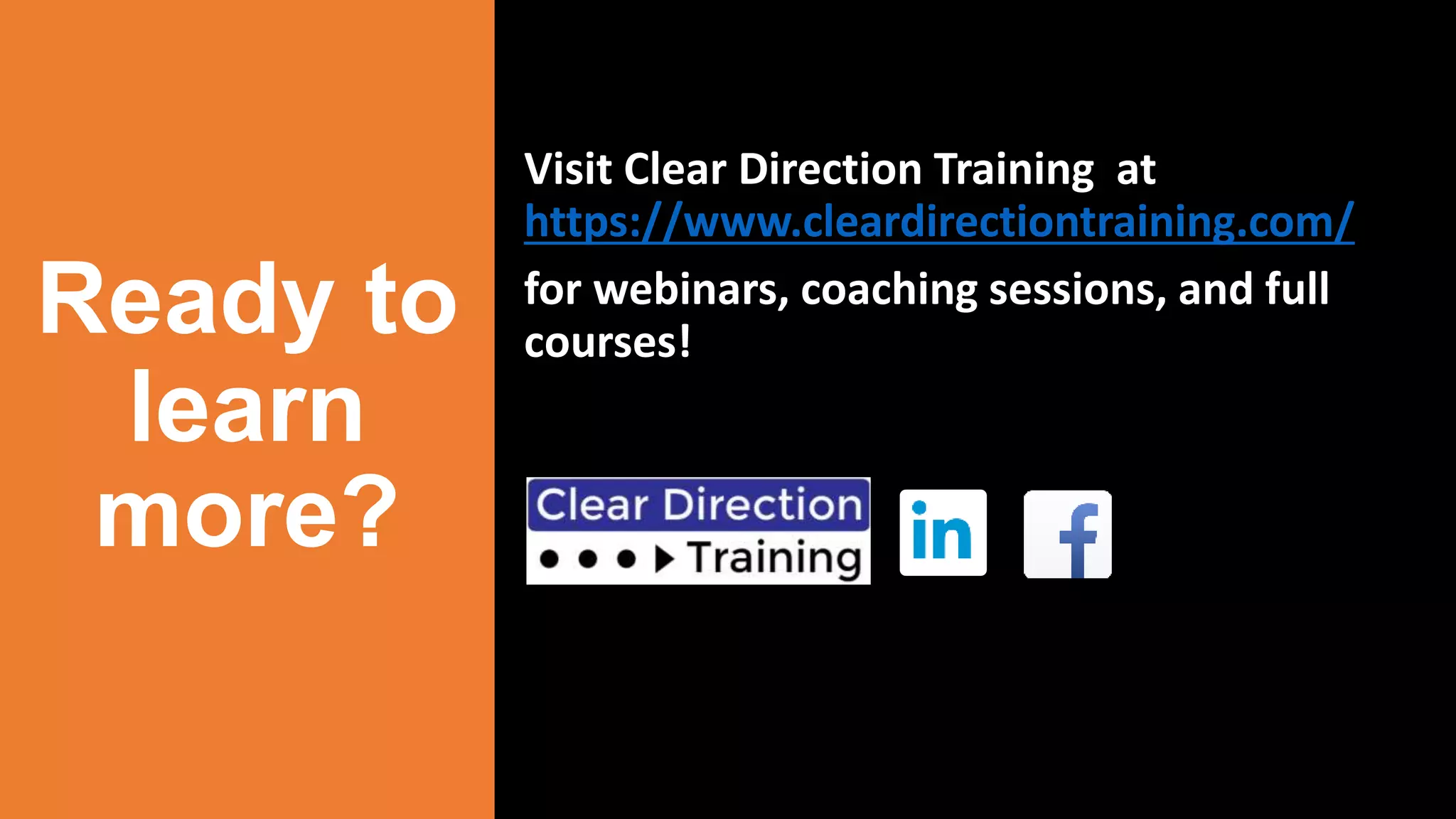 Ready to learn more?

Visit Clear Direction Training at https://www.cleardirectiontraining.com/

for webinars, coaching sessions, and full courses!

Clear Direction
Training

in

f